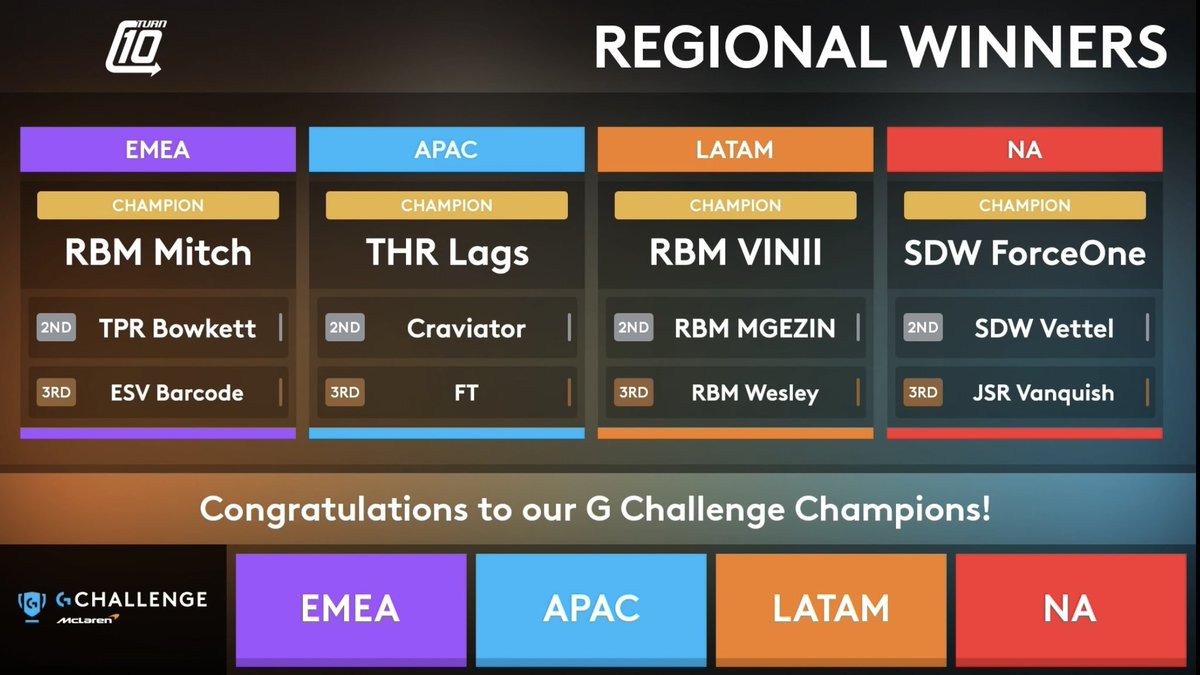 TURN 10

REGIONAL WINNERS

EMEA

CHAMPION

RBM Mitch

2ND TPR Bowkett

3RD ESV Barcode

APAC

CHAMPION

THR Lags

2ND Craviator

3RD FT

LATAM

CHAMPION

RBM VINII

2ND RBM MGEZIN

3RD RBM Wesley

NA

CHAMPION

SDW ForceOne

2ND SDW Vettel

3RD JSR Vanquish

Congratulations to our G Challenge Champions!

G CHALLENGE

McLaren

EMEA

APAC

LATAM

NA